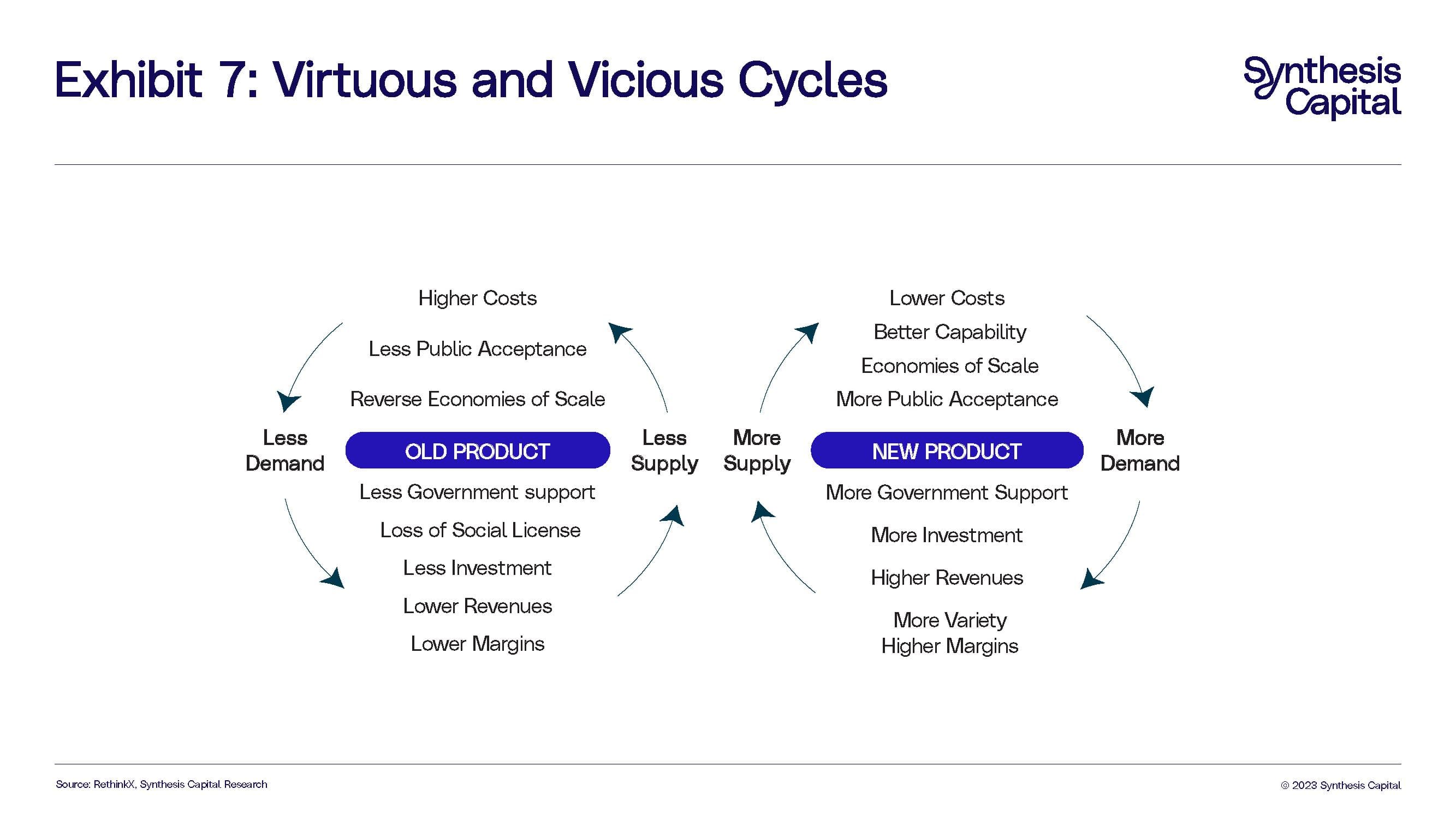 Exhibit 7: Virtuous and Vicious Cycles

Synthesis Capital

Higher Costs

Less Public Acceptance

Reverse Economies of Scale

Less Demand

OLD PRODUCT

Less Supply

Less Government support

Loss of Social License

Less Investment

Lower Revenues

Lower Margins

Lower Costs

Better Capability

Economies of Scale

More Public Acceptance

More Supply

NEW PRODUCT

More Demand

More Government Support

More Investment

Higher Revenues

More Variety
Higher Margins

Source: RethinkX, Synthesis Capital Research

© 2023 Synthesis Capital